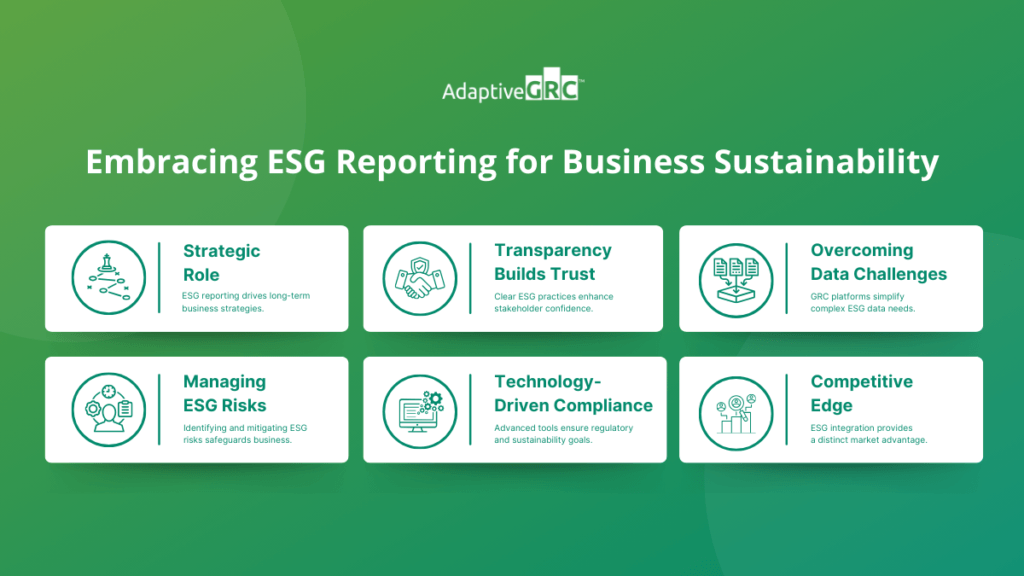 AdaptiveGRC™

Embracing ESG Reporting for Business Sustainability

Strategic Role
ESG reporting drives long-term business strategies.

Transparency Builds Trust
Clear ESG practices enhance stakeholder confidence.

Overcoming Data Challenges
GRC platforms simplify complex ESG data needs.

Managing ESG Risks
Identifying and mitigating ESG risks safeguards business.

Technology-Driven Compliance
Advanced tools ensure regulatory and sustainability goals.

Competitive Edge
ESG integration provides a distinct market advantage.